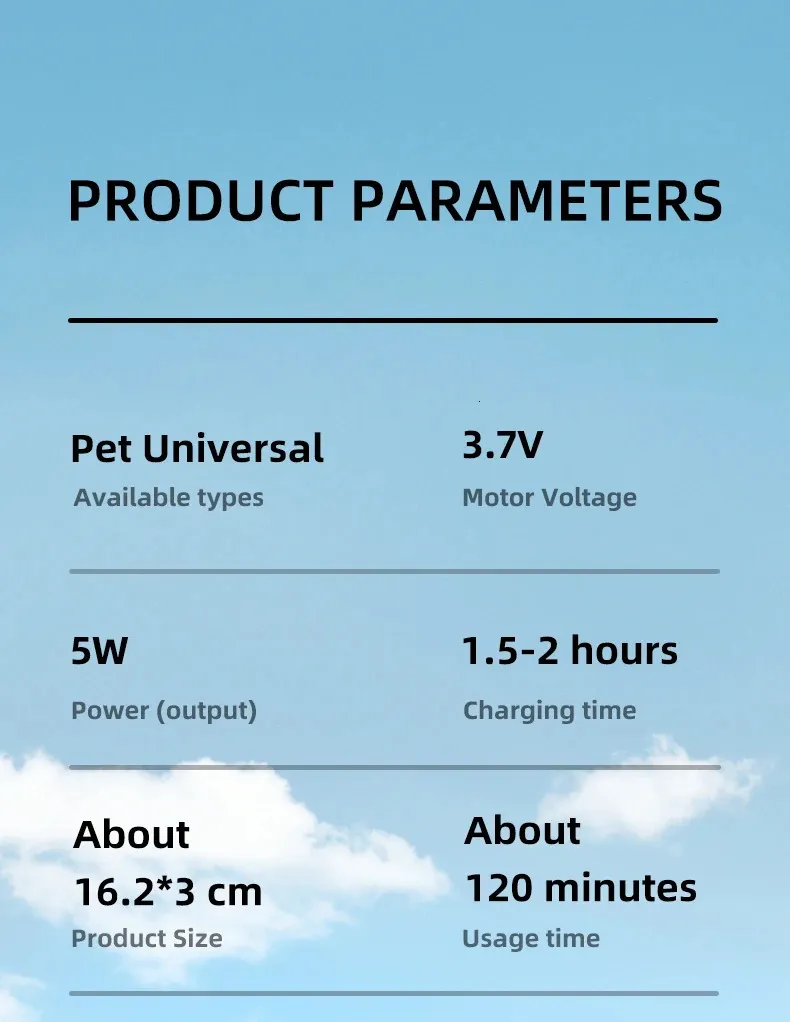 PRODUCT PARAMETERS

Pet Universal
Available types

3.7V
Motor Voltage

5W
Power (output)

1.5-2 hours
Charging time

About
16.2*3 cm
Product Size

About
120 minutes
Usage time